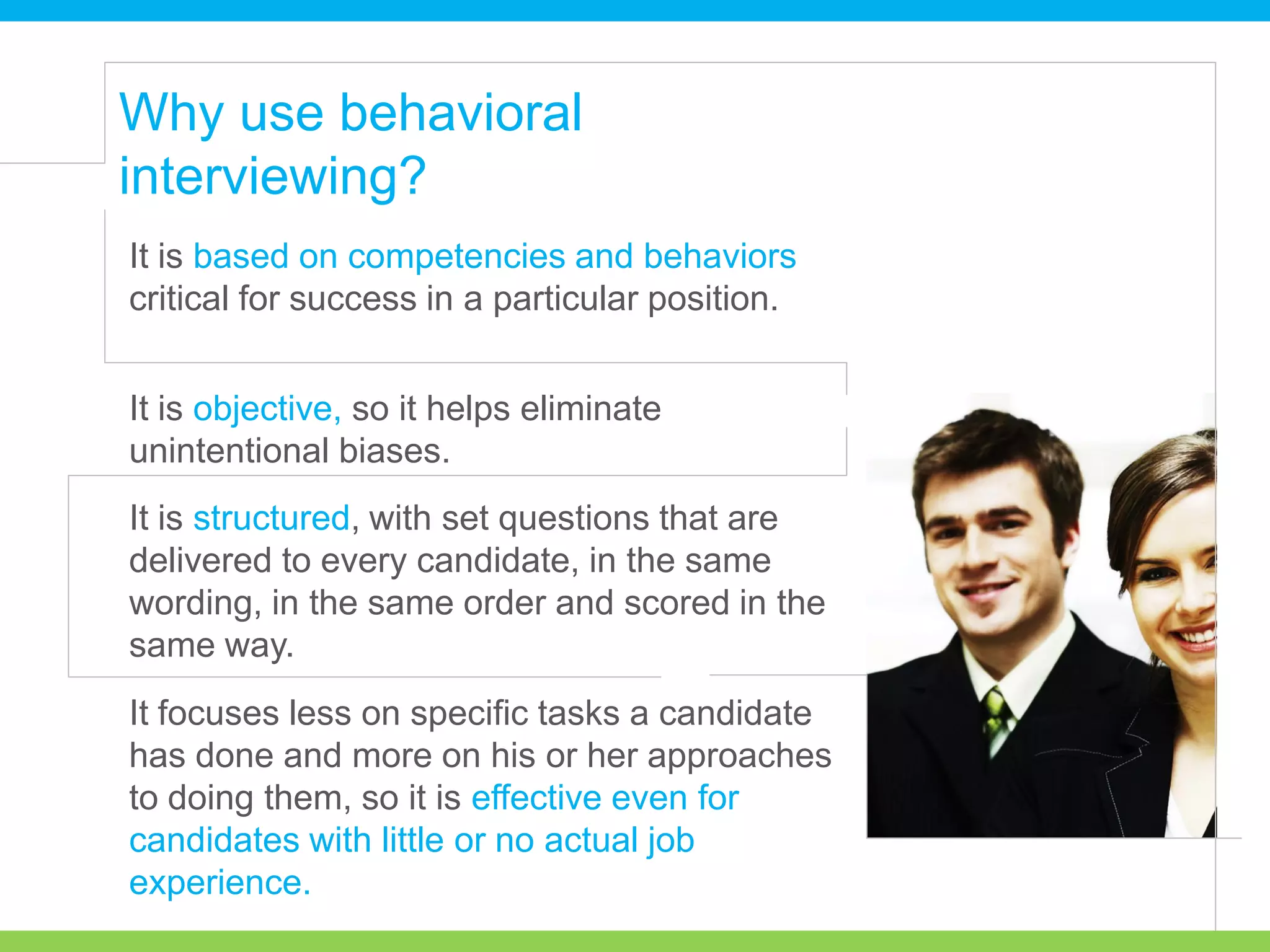 Why use behavioral interviewing?

It is based on competencies and behaviors critical for success in a particular position.

It is objective, so it helps eliminate unintentional biases.

It is structured, with set questions that are delivered to every candidate, in the same wording, in the same order and scored in the same way.

It focuses less on specific tasks a candidate has done and more on his or her approaches to doing them, so it is effective even for candidates with little or no actual job experience.